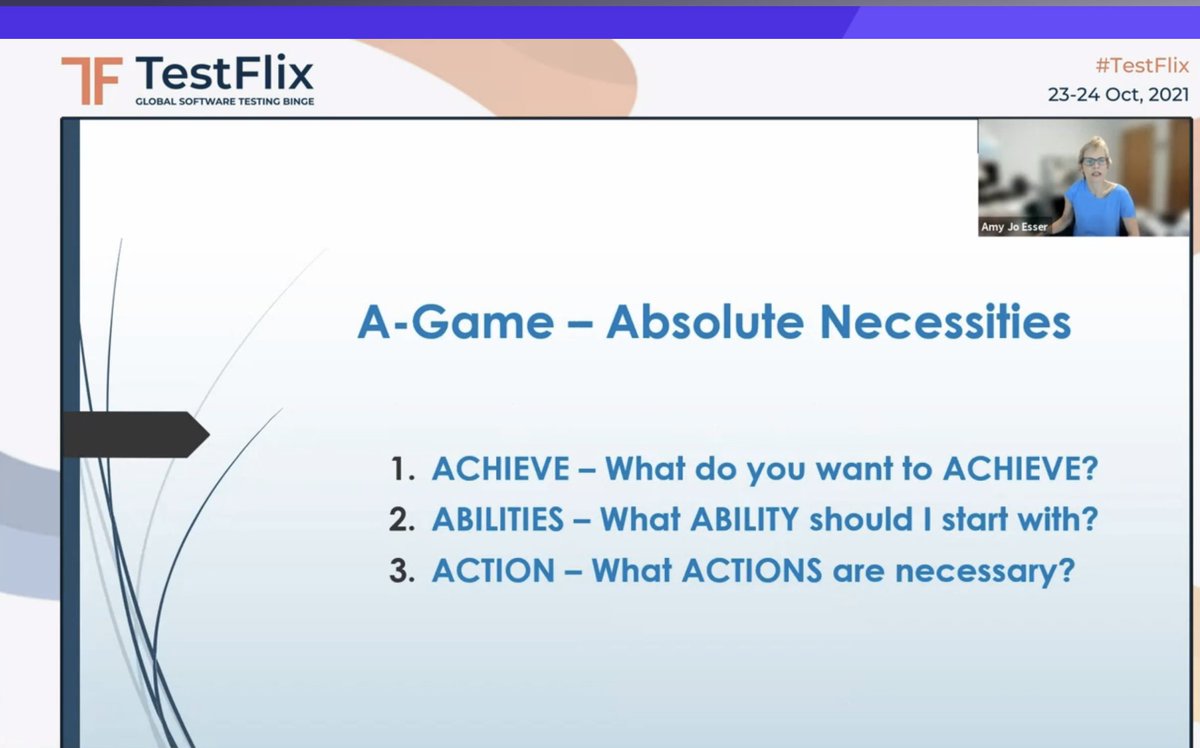 TF TestFlix
GLOBAL SOFTWARE TESTING BINGE

#TestFlix
23-24 Oct, 2021

Amy Jo Esser

A-Game – Absolute Necessities

1. ACHIEVE – What do you want to ACHIEVE?
2. ABILITIES – What ABILITY should I start with?
3. ACTION – What ACTIONS are necessary?